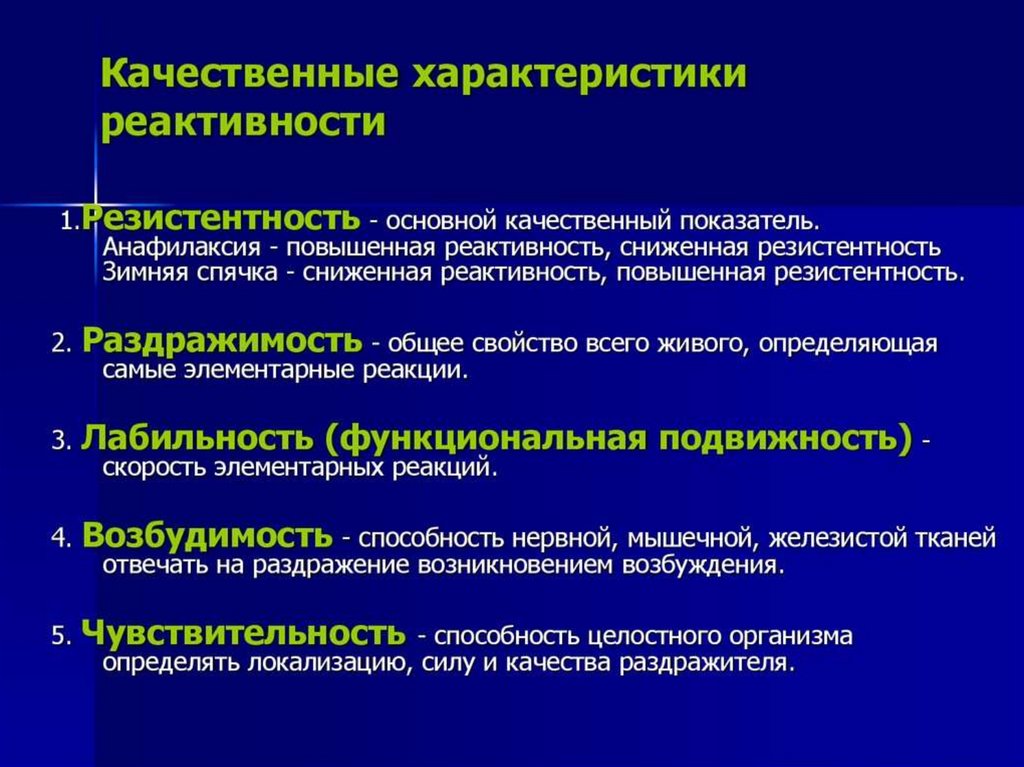 Качественные характеристики реактивности

1.Резистентность - основной качественный показатель. Анафилаксия - повышенная реактивность, сниженная резистентность Зимняя спячка - сниженная реактивность, повышенная резистентность.

2. Раздражимость - общее свойство всего живого, определяющая самые элементарные реакции.

3. Лабильность (функциональная подвижность) - скорость элементарных реакций.

4. Возбудимость - способность нервной, мышечной, железистой тканей отвечать на раздражение возникновением возбуждения.

5. Чувствительность - способность целостного организма определять локализацию, силу и качества раздражителя.